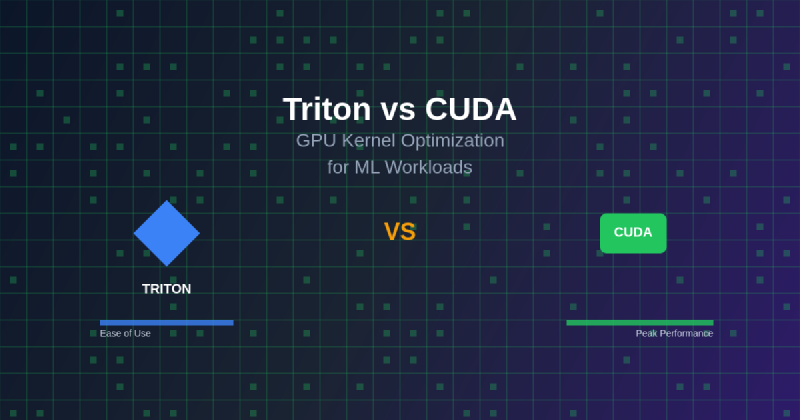 Triton vs CUDA
GPU Kernel Optimization
for ML Workloads

TRITON

VS

CUDA

Ease of Use

Peak Performance